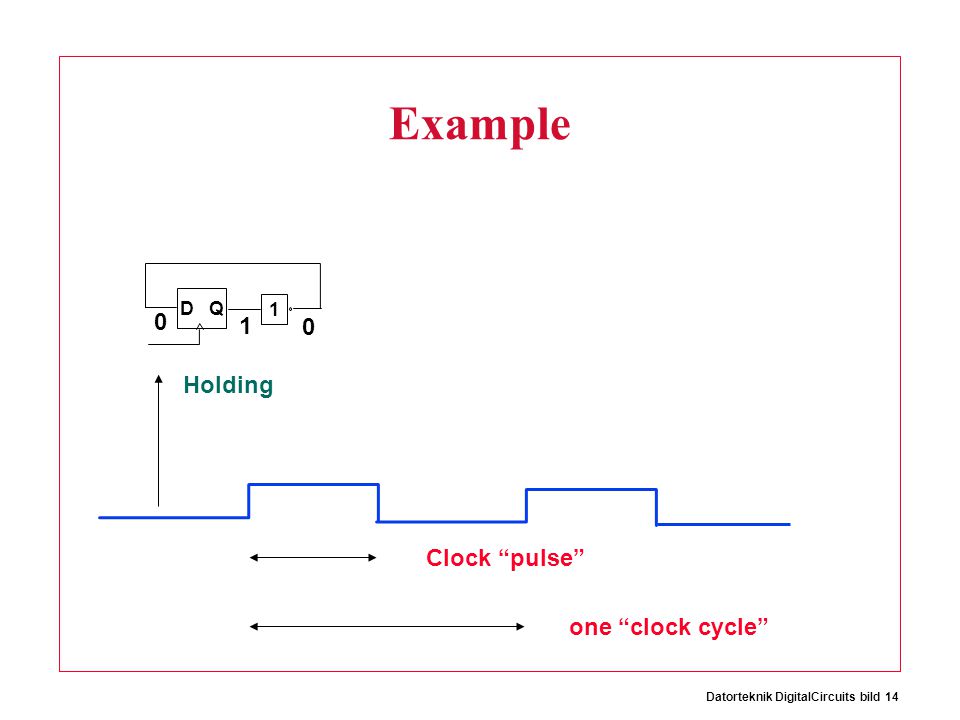 Example

D Q
1
0
1
0

Holding

Clock “pulse”

one “clock cycle”

Datorteknik DigitalCircuits bild 14